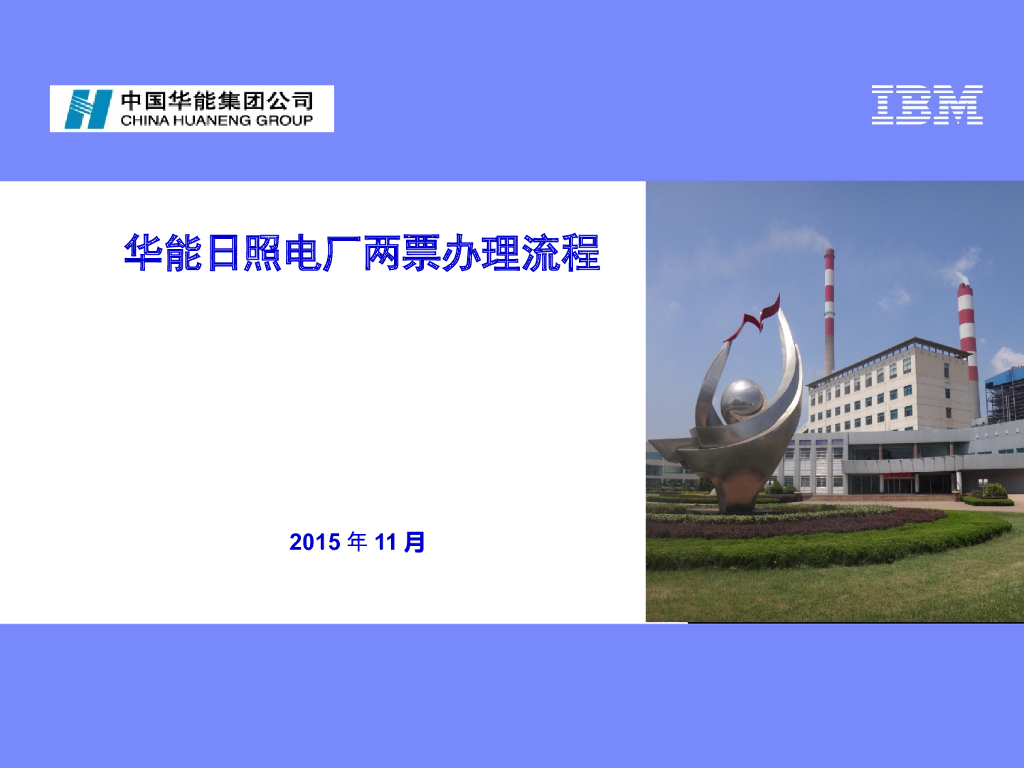 中国华能集团公司
CHINA HUANENG GROUP

IBM

华能日照电厂两票办理流程

2015 年 11 月